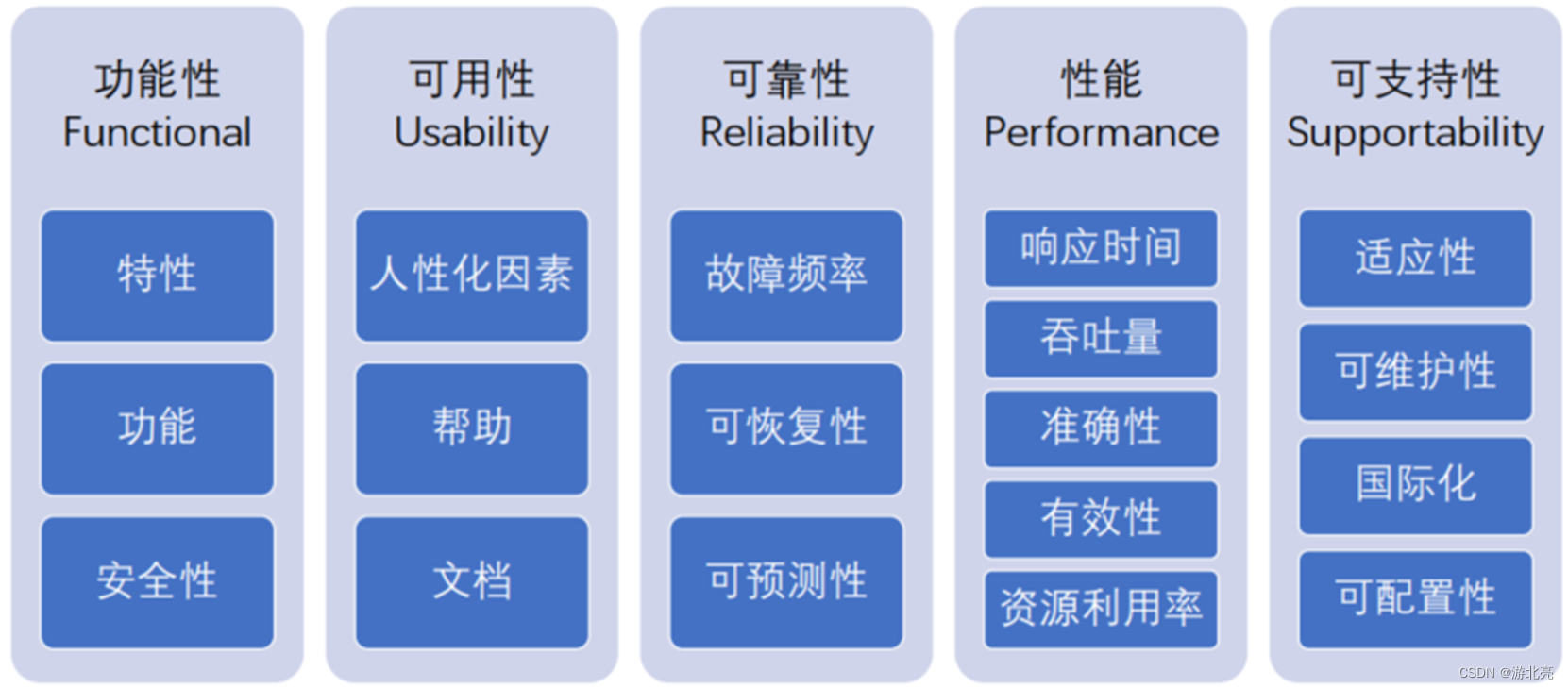 功能性
Functional

特性

功能

安全性

可用性
Usability

人性化因素

帮助

文档

可靠性
Reliability

故障频率

可恢复性

可预测性

性能
Performance

响应时间

吞吐量

准确性

有效性

资源利用率

可支持性
Supportability

适应性

可维护性

国际化

可配置性

CSDN @游北亮